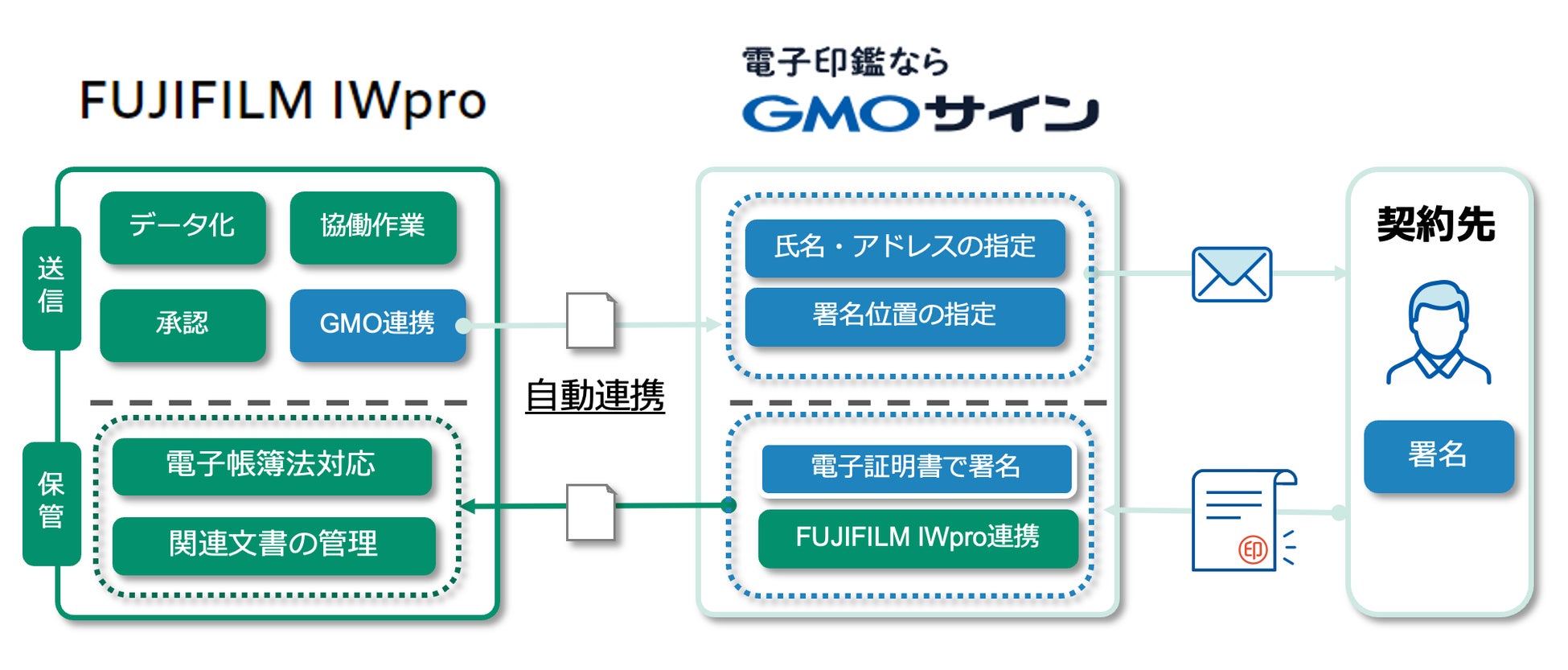 FUJIFILM IWpro

電子印鑑なら
GMOサイン

送信

データ化

協働作業

承認

GMO連携

保管

電子帳簿法対応

関連文書の管理

自動連携

氏名・アドレスの指定

署名位置の指定

電子証明書で署名

FUJIFILM IWpro連携

契約先

署名

印